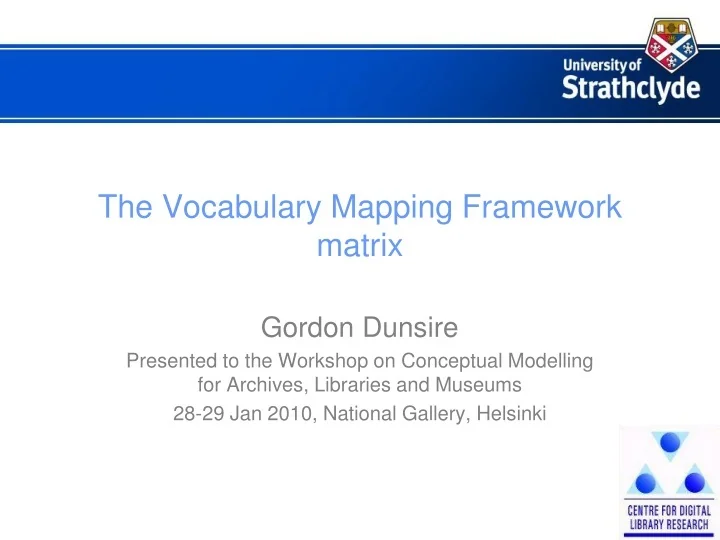 University of
Strathclyde

The Vocabulary Mapping Framework matrix

Gordon Dunsire

Presented to the Workshop on Conceptual Modelling for Archives, Libraries and Museums

28-29 Jan 2010, National Gallery, Helsinki

CENTRE FOR DIGITAL
LIBRARY RESEARCH